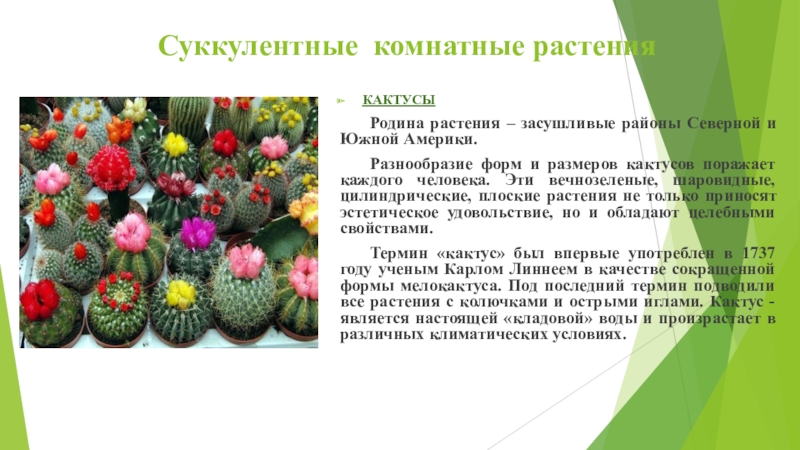 Суккулентные комнатные растения

КАКТУСЫ

Родина растения – засушливые районы Северной и Южной Америки.

Разнообразие форм и размеров кактусов поражает каждого человека. Эти вечнозеленые, шаровидные, цилиндрические, плоские растения не только приносят эстетическое удовольствие, но и обладают целебными свойствами.

Термин «кактус» был впервые употреблен в 1737 году ученым Карлом Линнеем в качестве сокращенной формы мелокактуса. Под последний термин подводили все растения с колючками и острыми иглами. Кактус - является настоящей «кладовой» воды и произрастает в различных климатических условиях.